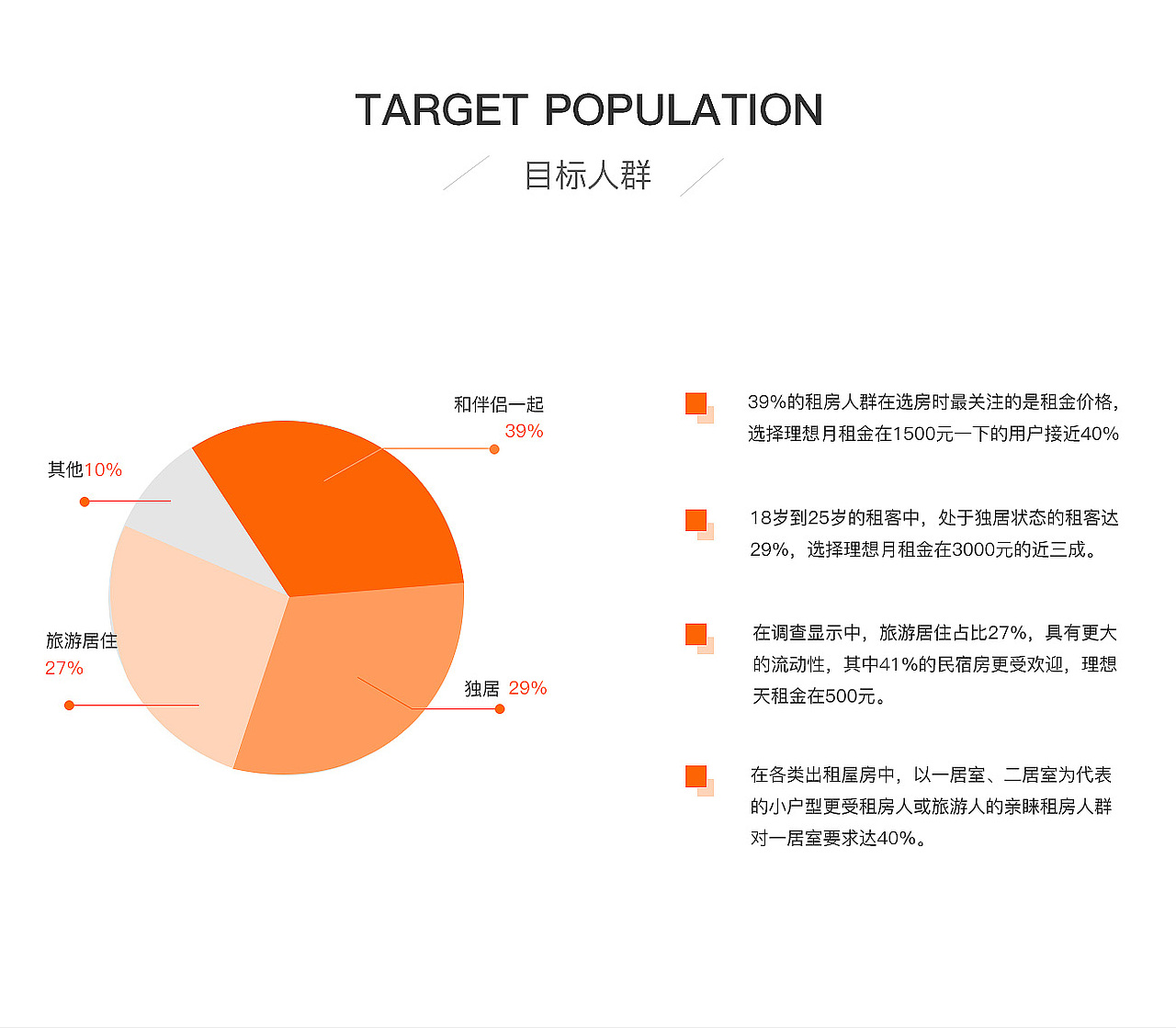 TARGET POPULATION

目标人群

和伴侣一起
39%

其他10%

旅游居住
27%

独居 29%

39%的租房人群在选房时最关注的是租金价格，选择理想月租金在1500元一下的用户接近40%

18岁到25岁的租客中，处于独居状态的租客达29%，选择理想月租金在3000元的近三成。

在调查显示中，旅游居住占比27%，具有更大的流动性，其中41%的民宿房更受欢迎，理想天租金在500元。

在各类出租屋房中，以一居室、二居室为代表的小户型更受租房人或旅游人的亲睐租房人群对一居室要求达40%。